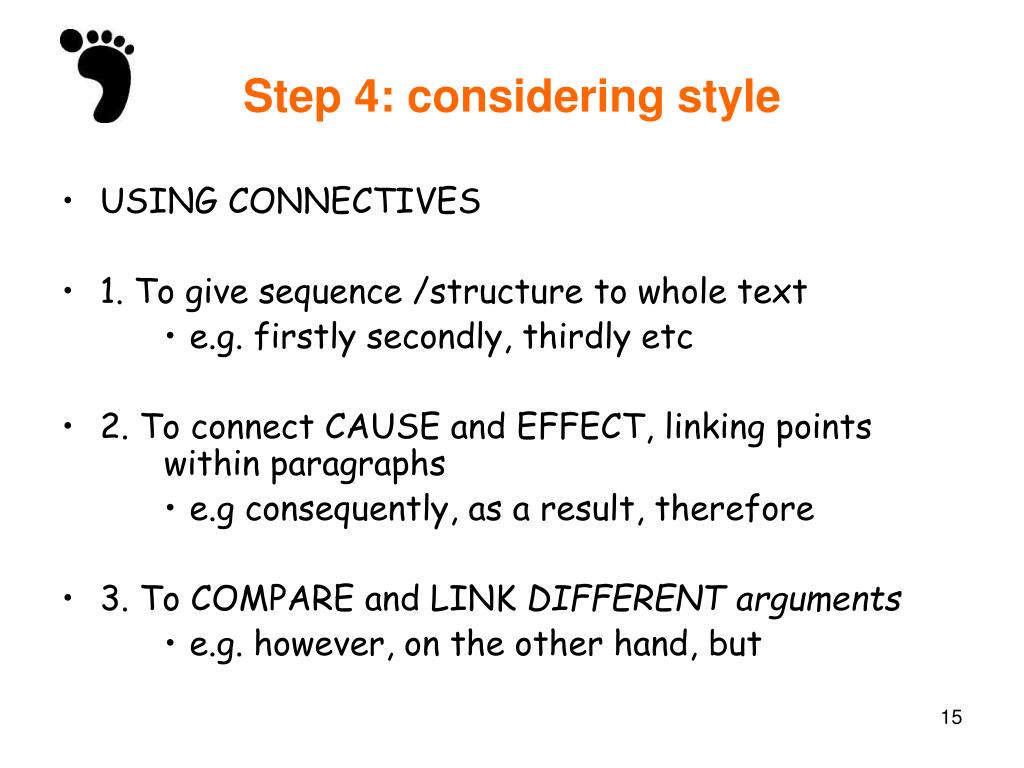 Step 4: considering style

• USING CONNECTIVES

• 1. To give sequence /structure to whole text
  • e.g. firstly secondly, thirdly etc

• 2. To connect CAUSE and EFFECT, linking points within paragraphs
  • e.g consequently, as a result, therefore

• 3. To COMPARE and LINK DIFFERENT arguments
  • e.g. however, on the other hand, but

15